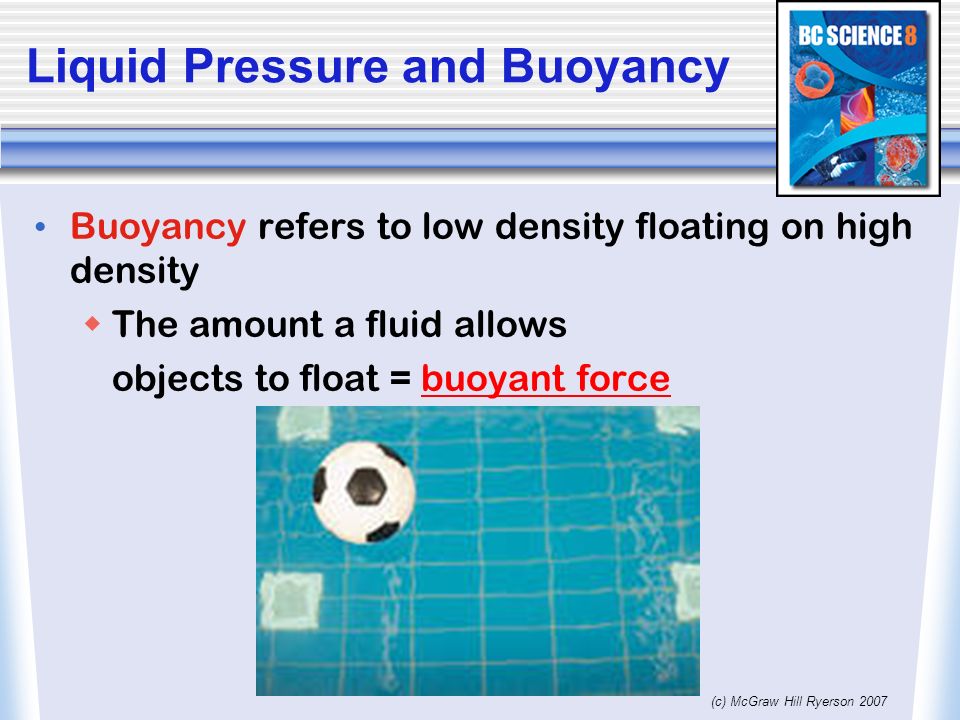 Liquid Pressure and Buoyancy

BC SCIENCE 8

• Buoyancy refers to low density floating on high density
  ◆ The amount a fluid allows objects to float = buoyant force

(c) McGraw Hill Ryerson 2007